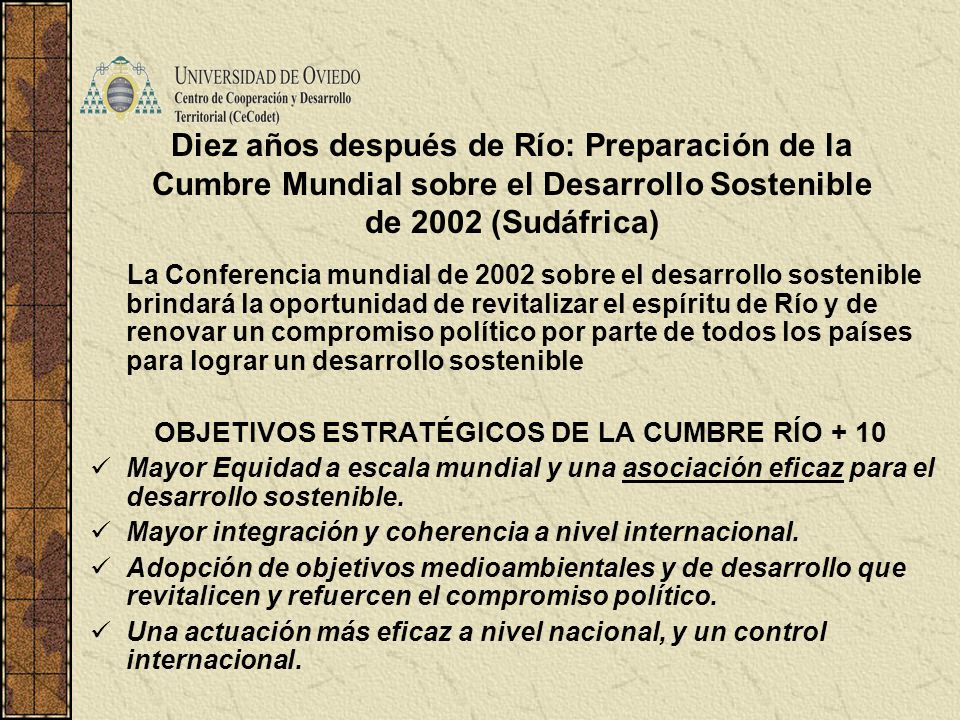 UNIVERSIDAD DE OVIEDO
Centro de Cooperación y Desarrollo Territorial (CeCodet)

Diez años después de Río: Preparación de la Cumbre Mundial sobre el Desarrollo Sostenible de 2002 (Sudáfrica)

La Conferencia mundial de 2002 sobre el desarrollo sostenible brindará la oportunidad de revitalizar el espíritu de Río y de renovar un compromiso político por parte de todos los países para lograr un desarrollo sostenible

OBJETIVOS ESTRATÉGICOS DE LA CUMBRE RÍO + 10

✓ Mayor Equidad a escala mundial y una asociación eficaz para el desarrollo sostenible.
✓ Mayor integración y coherencia a nivel internacional.
✓ Adopción de objetivos medioambientales y de desarrollo que revitalicen y refuercen el compromiso político.
✓ Una actuación más eficaz a nivel nacional, y un control internacional.